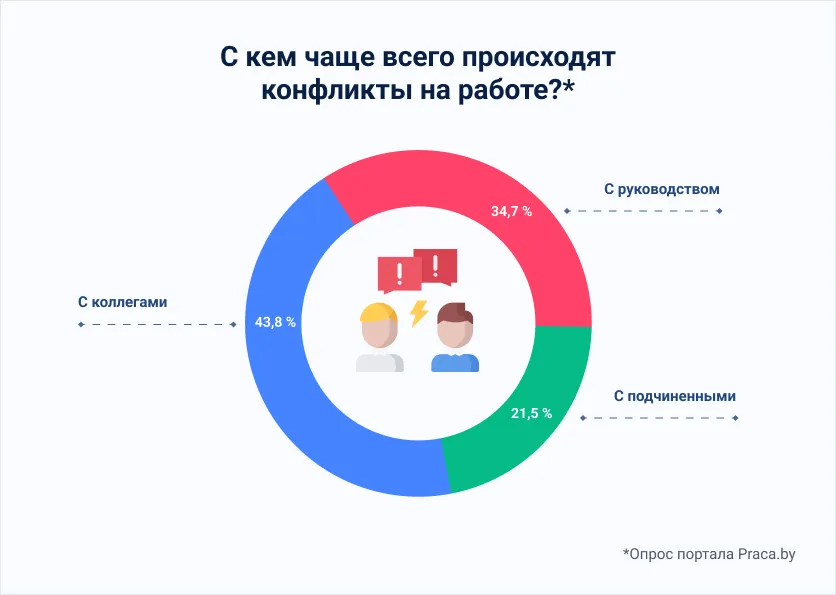 С кем чаще всего происходят конфликты на работе?*

С руководством
34,7 %

С коллегами
43,8 %

С подчиненными
21,5 %

*Опрос портала Praca.by